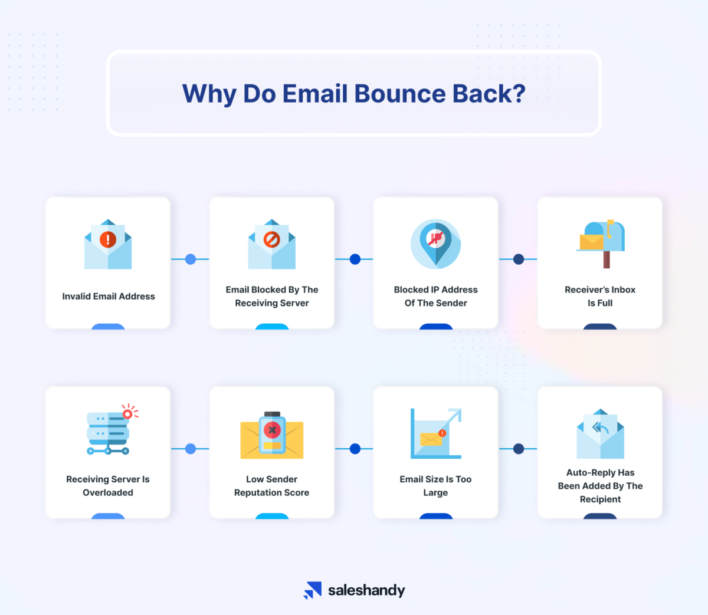 Why Do Email Bounce Back?

Invalid Email Address

Email Blocked By The Receiving Server

Blocked IP Address Of The Sender

Receiver's Inbox Is Full

Receiving Server Is Overloaded

Low Sender Reputation Score

Email Size Is Too Large

Auto-Reply Has Been Added By The Recipient

saleshandy